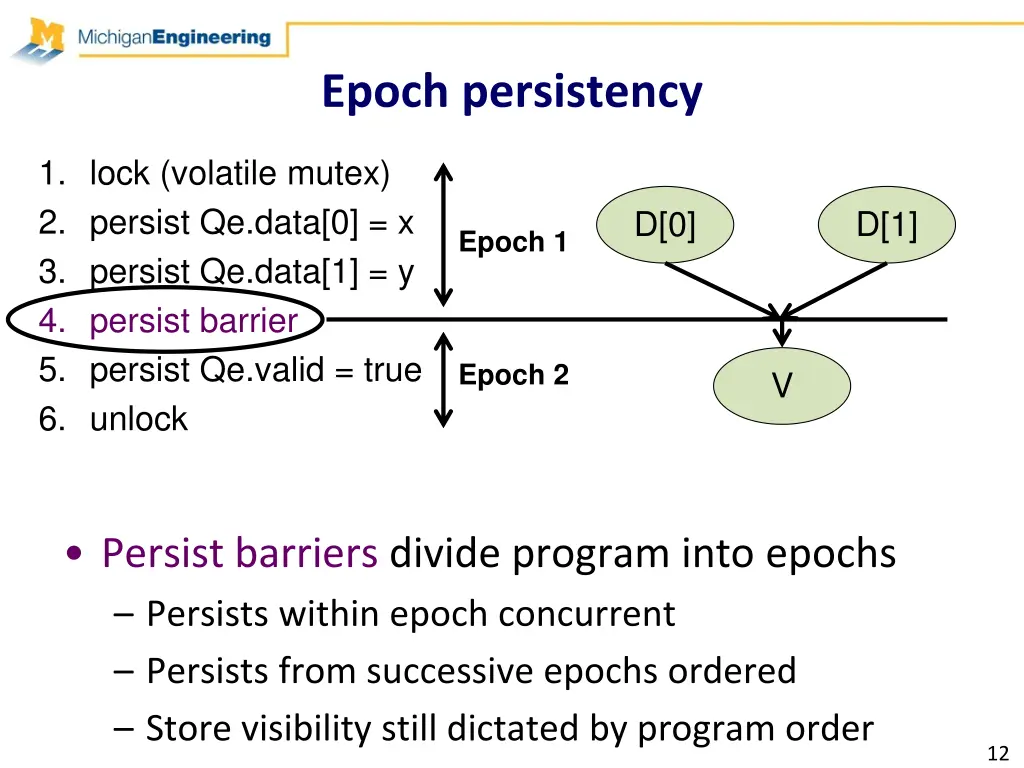 MichiganEngineering

Epoch persistency

1. lock (volatile mutex)
2. persist Qe.data[0] = x
3. persist Qe.data[1] = y
4. persist barrier
5. persist Qe.valid = true
6. unlock

Epoch 1

Epoch 2

D[0]

D[1]

V

• Persist barriers divide program into epochs
– Persists within epoch concurrent
– Persists from successive epochs ordered
– Store visibility still dictated by program order

12